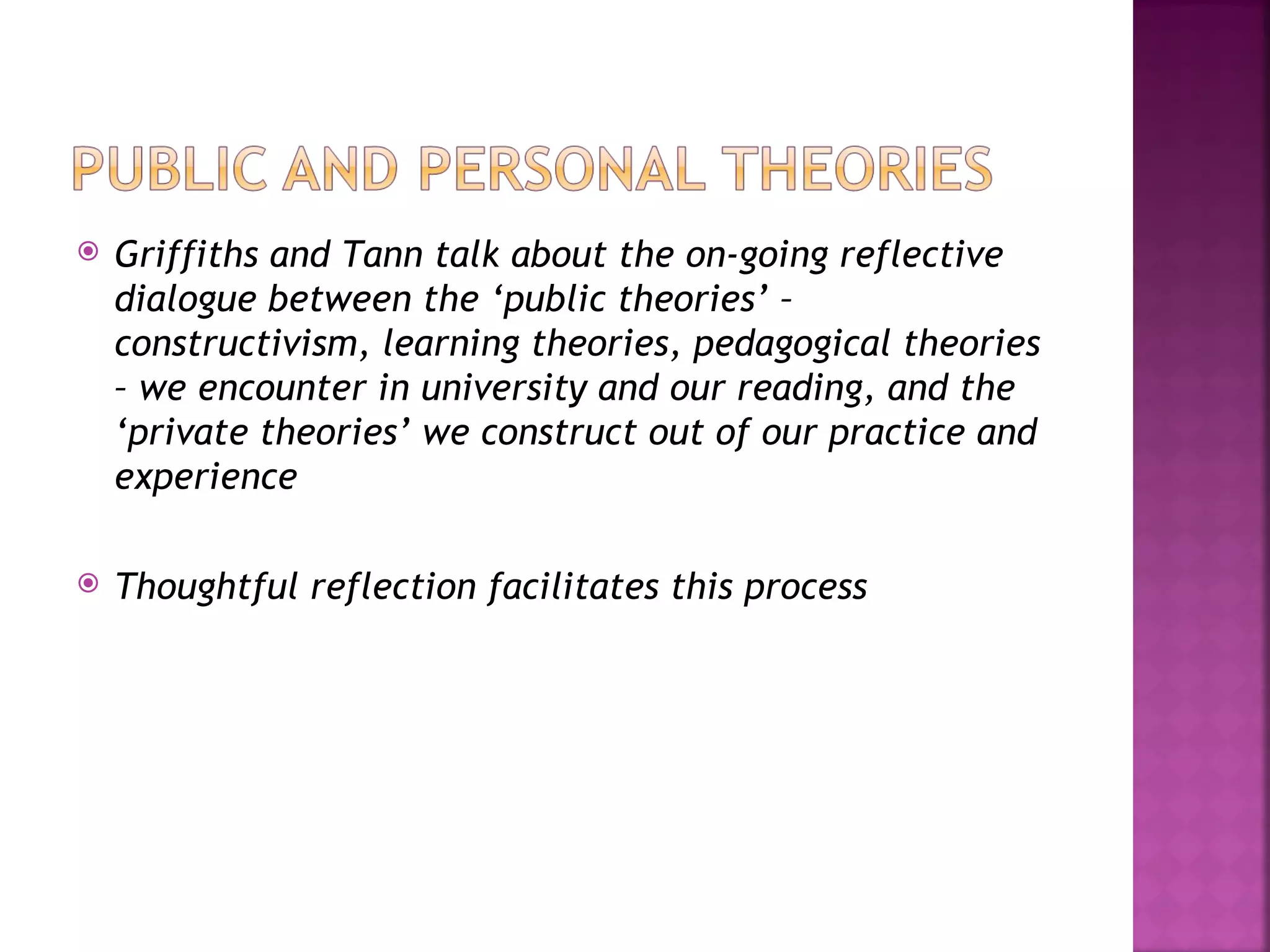 PUBLIC AND PERSONAL THEORIES

Griffiths and Tann talk about the on-going reflective dialogue between the ‘public theories’ – constructivism, learning theories, pedagogical theories – we encounter in university and our reading, and the ‘private theories’ we construct out of our practice and experience

Thoughtful reflection facilitates this process